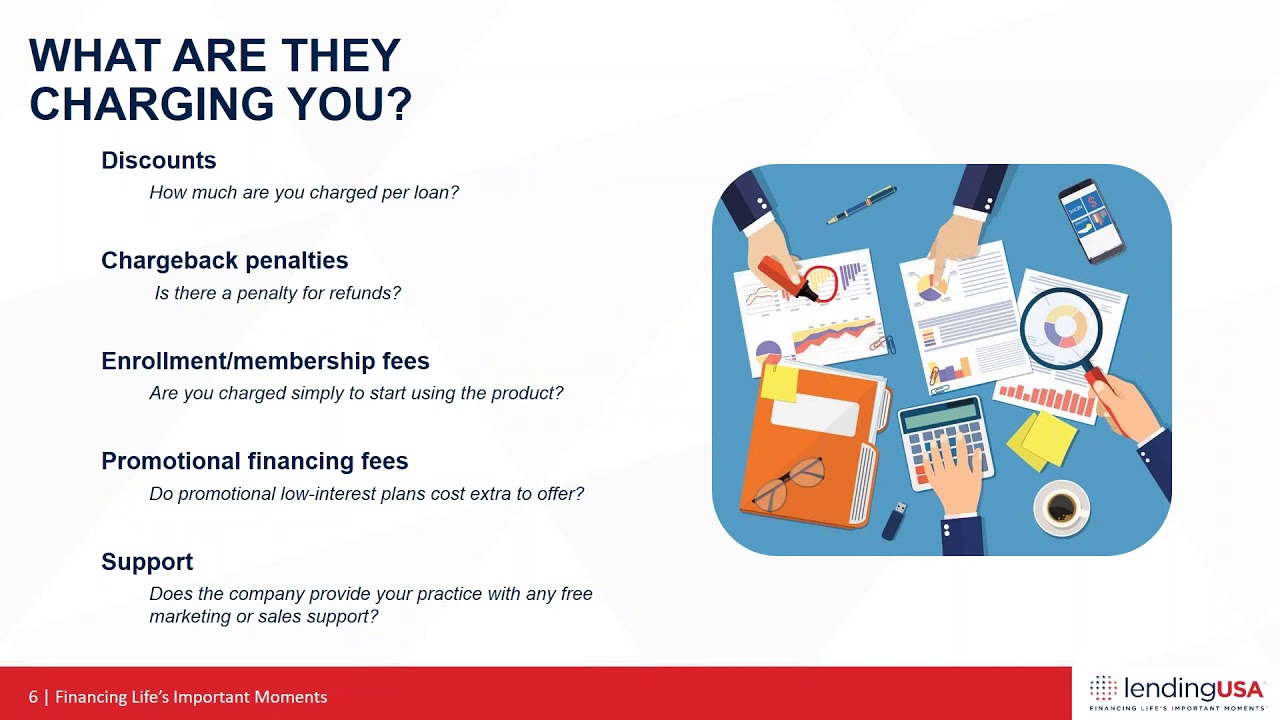 WHAT ARE THEY CHARGING YOU?

Discounts

How much are you charged per loan?

Chargeback penalties

Is there a penalty for refunds?

Enrollment/membership fees

Are you charged simply to start using the product?

Promotional financing fees

Do promotional low-interest plans cost extra to offer?

Support

Does the company provide your practice with any free marketing or sales support?

6 | Financing Life's Important Moments

lendingUSA
FINANCING LIFE'S IMPORTANT MOMENTS